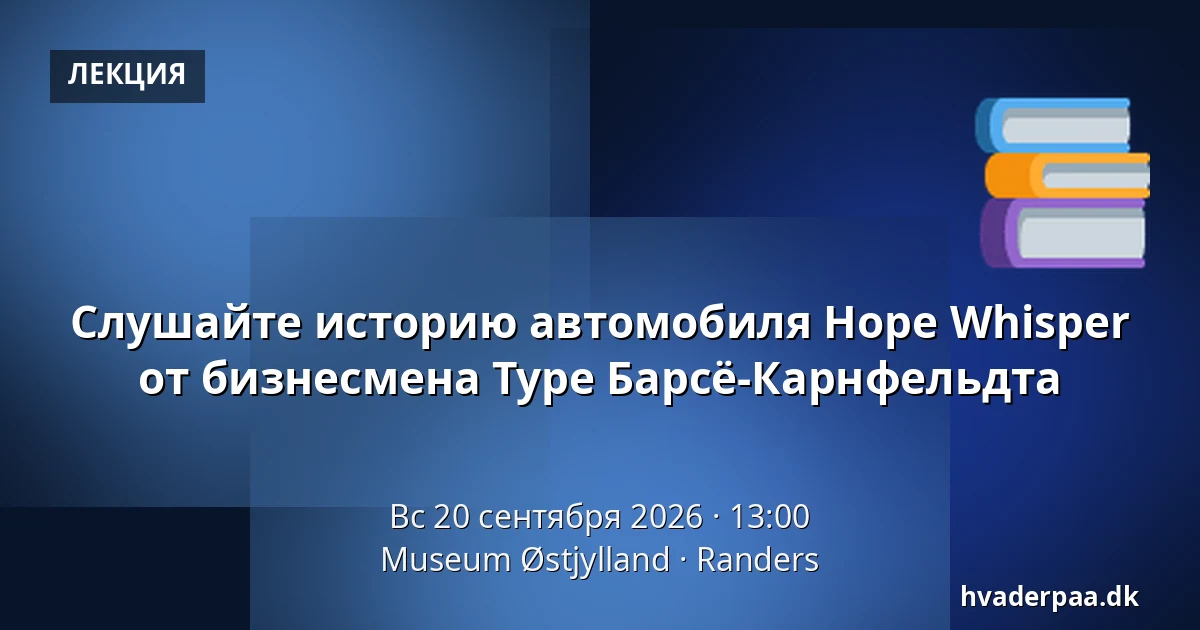 ЛЕКЦИЯ

Слушайте историю автомобиля Hope Whisper от бизнесмена Туре Барсё-Карнфельдта

Вс 20 сентября 2026 · 13:00
Museum Østjylland · Randers

hvaderpaa.dk